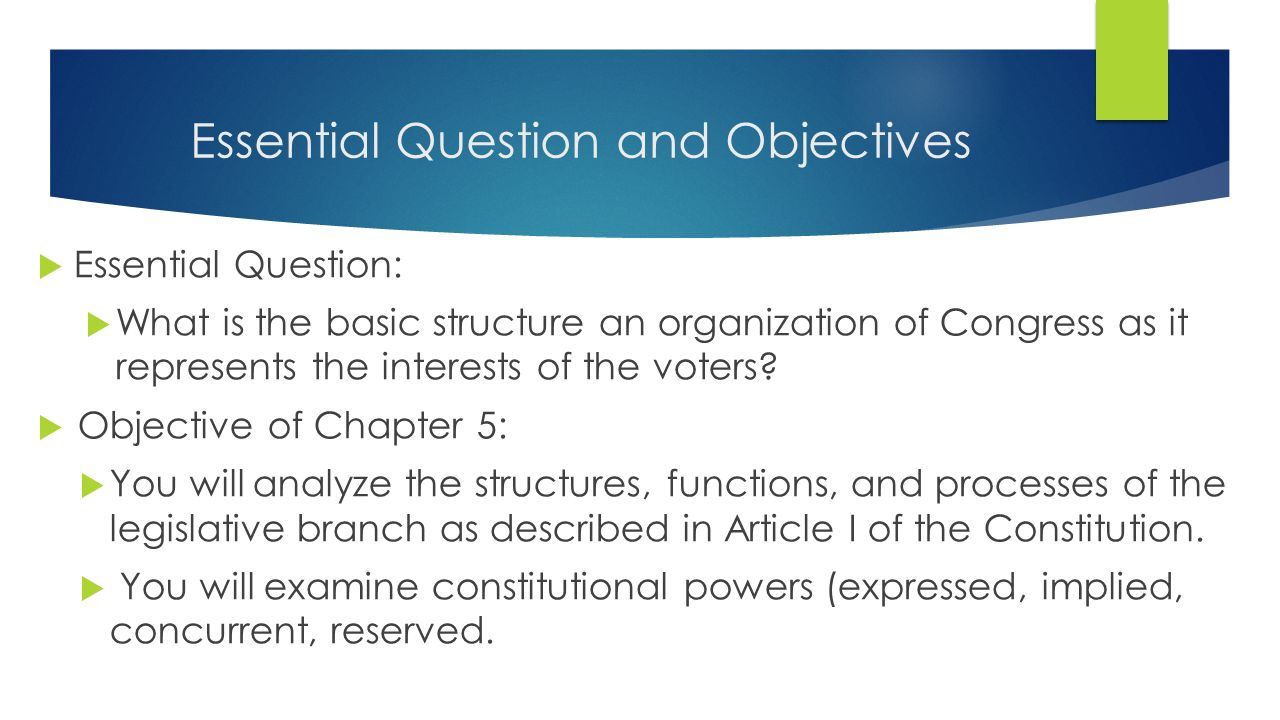 Essential Question and Objectives

Essential Question:

What is the basic structure an organization of Congress as it represents the interests of the voters?

Objective of Chapter 5:

You will analyze the structures, functions, and processes of the legislative branch as described in Article I of the Constitution.

You will examine constitutional powers (expressed, implied, concurrent, reserved.